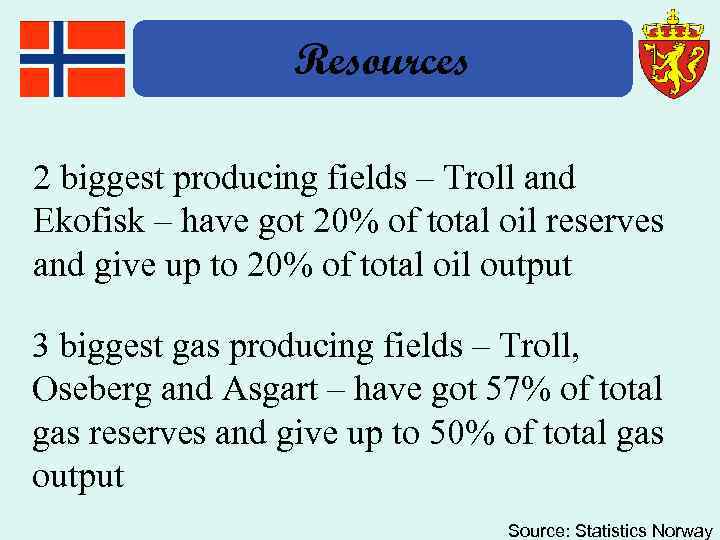 Resources

2 biggest producing fields – Troll and Ekofisk – have got 20% of total oil reserves and give up to 20% of total oil output

3 biggest gas producing fields – Troll, Oseberg and Asgart – have got 57% of total gas reserves and give up to 50% of total gas output

Source: Statistics Norway